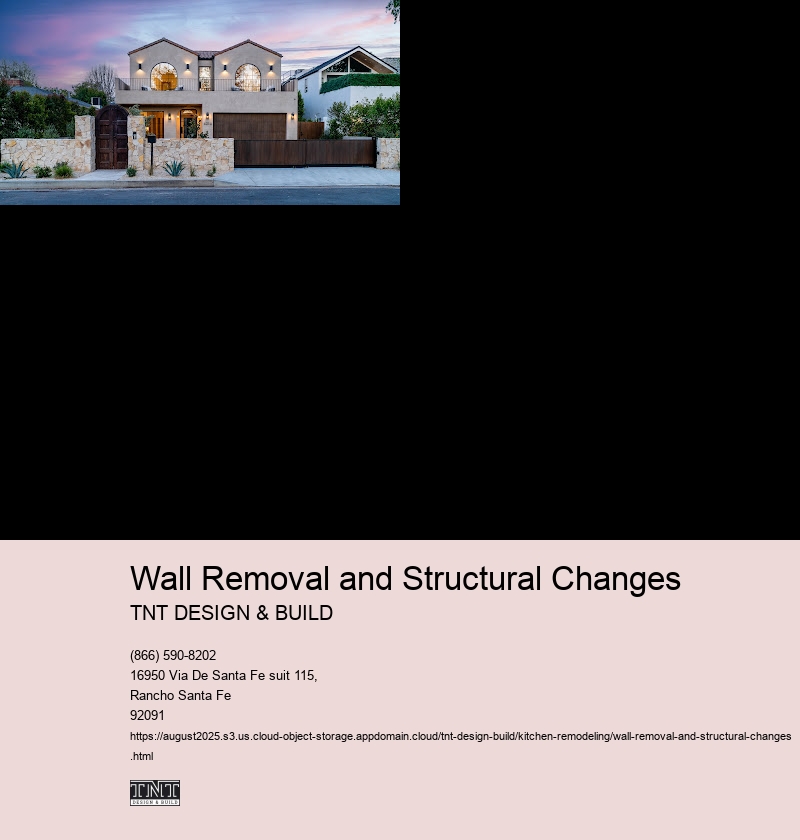 Wall Removal and Structural Changes
TNT DESIGN & BUILD

(866) 590-8202
16950 Via De Santa Fe suit 115,
Rancho Santa Fe
92091
https://august2025.s3.us.cloud-object-storage.appdomain.cloud/tnt-design-build/kitchen-remodeling/wall-removal-and-structural-changes.html

TNT
DESIGN & BUILD